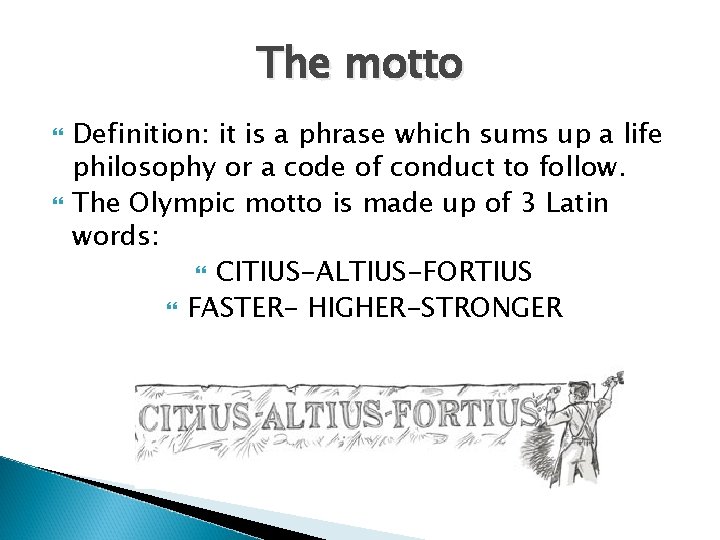 The motto

Definition: it is a phrase which sums up a life philosophy or a code of conduct to follow.

The Olympic motto is made up of 3 Latin words:

CITIUS-ALTIUS-FORTIUS

FASTER- HIGHER-STRONGER

CITIUS-ALTIUS-FORTIUS